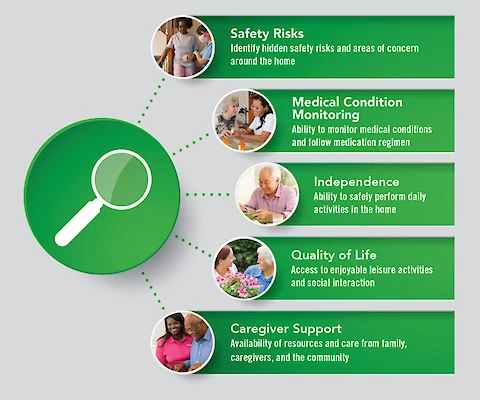 Safety Risks
Identify hidden safety risks and areas of concern around the home

Medical Condition Monitoring
Ability to monitor medical conditions and follow medication regimen

Independence
Ability to safely perform daily activities in the home

Quality of Life
Access to enjoyable leisure activities and social interaction

Caregiver Support
Availability of resources and care from family, caregivers, and the community